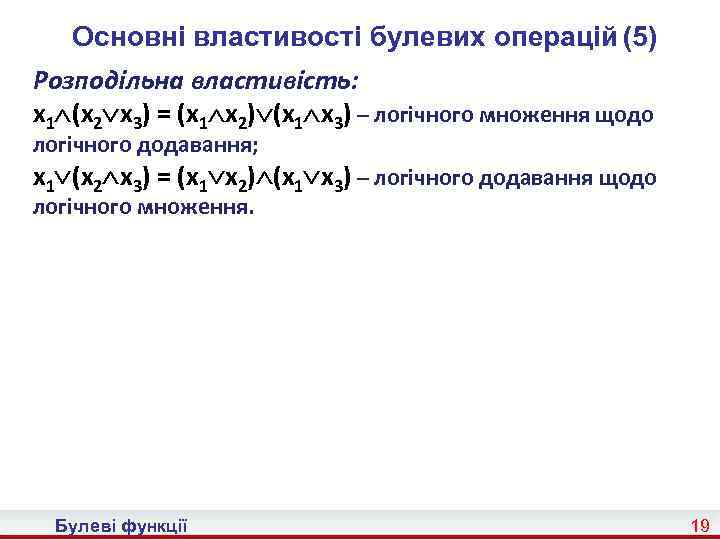 Основні властивості булевих операцій (5)

Розподільна властивість:

$x_1 \wedge (x_2 \vee x_3) = (x_1 \wedge x_2) \vee (x_1 \wedge x_3)$ – логічного множення щодо логічного додавання;

$x_1 \vee (x_2 \wedge x_3) = (x_1 \vee x_2) \wedge (x_1 \vee x_3)$ – логічного додавання щодо логічного множення.

Булеві функції

19